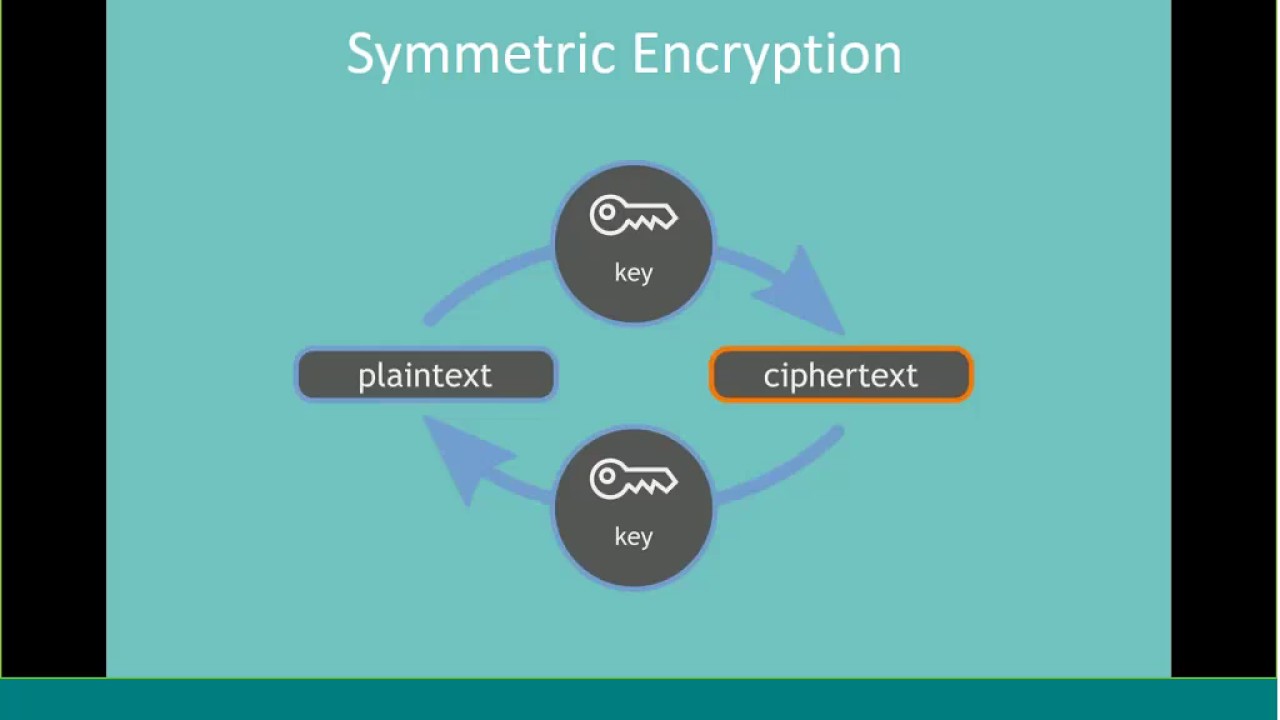 Symmetric Encryption

key

plaintext

ciphertext

key